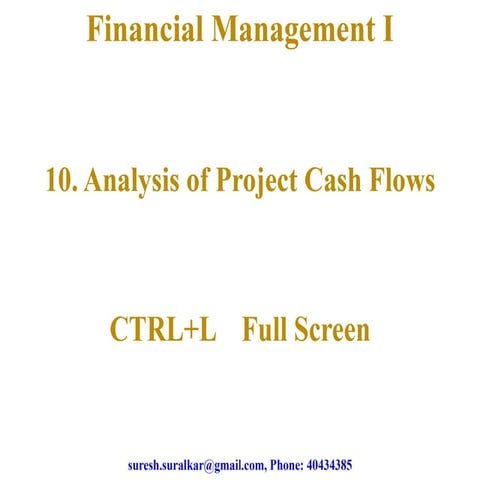 Financial Management I

10. Analysis of Project Cash Flows

CTRL+L Full Screen

suresh.suralkar@gmail.com, Phone: 40434385